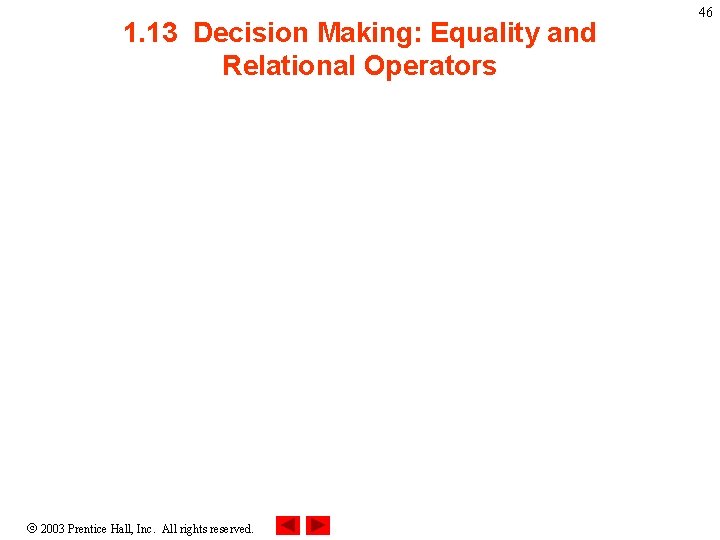 46

1.13 Decision Making: Equality and Relational Operators

© 2003 Prentice Hall, Inc. All rights reserved.